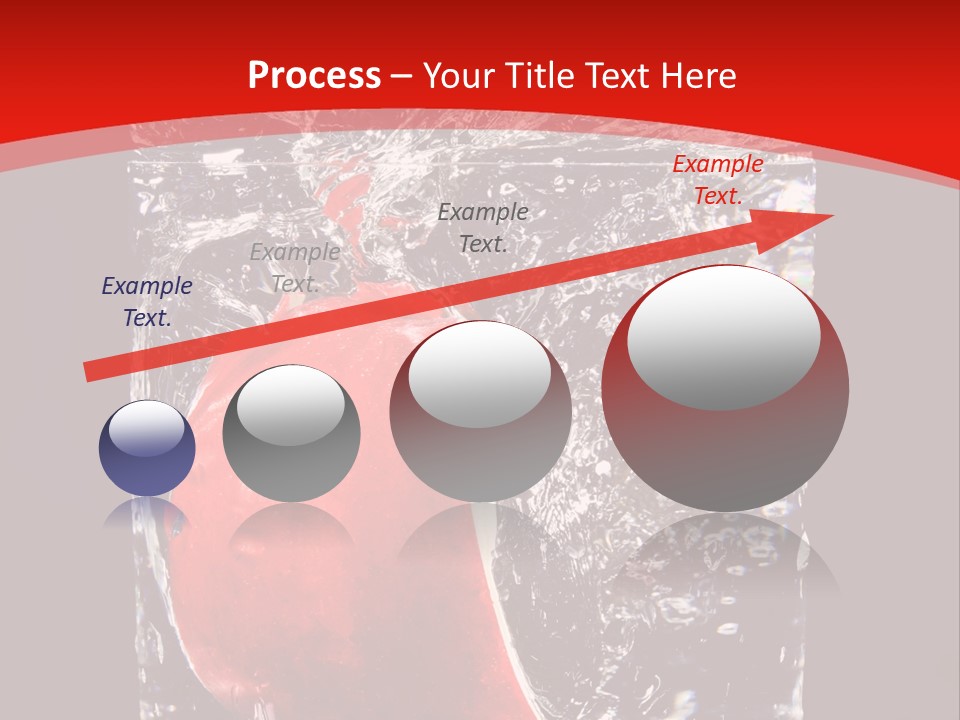 Process – Your Title Text Here

Example Text.

Example Text.

Example Text.

Example Text.